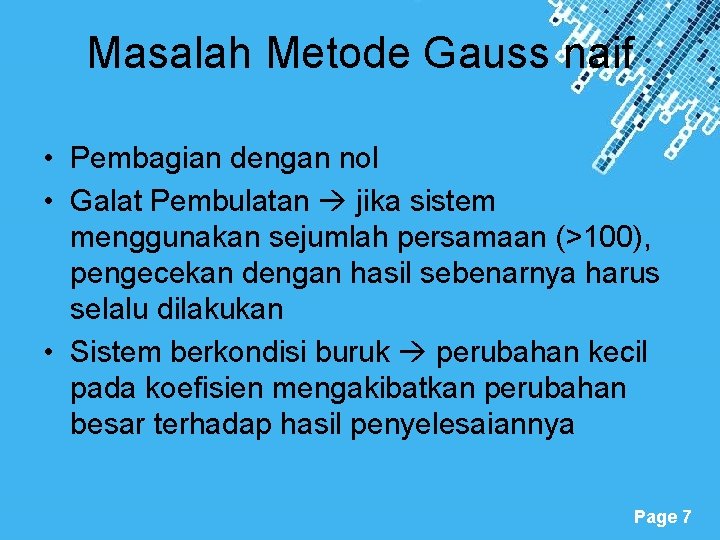 Masalah Metode Gauss naif

• Pembagian dengan nol
• Galat Pembulatan → jika sistem menggunakan sejumlah persamaan (>100), pengecekan dengan hasil sebenarnya harus selalu dilakukan
• Sistem berkondisi buruk → perubahan kecil pada koefisien mengakibatkan perubahan besar terhadap hasil penyelesaiannya

Page 7